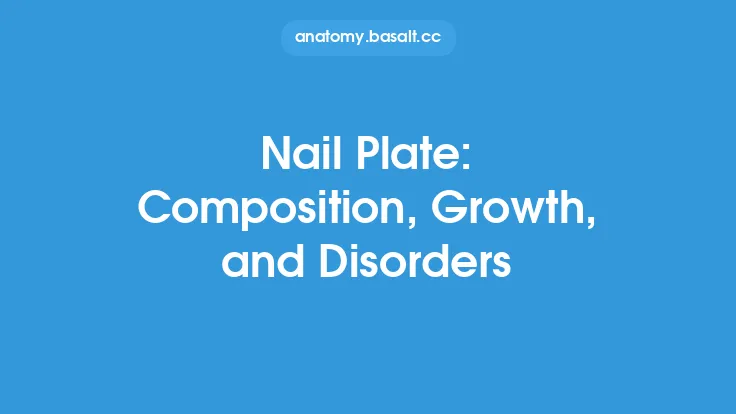 anatomy.basalt.cc

Nail Plate: Composition, Growth, and Disorders